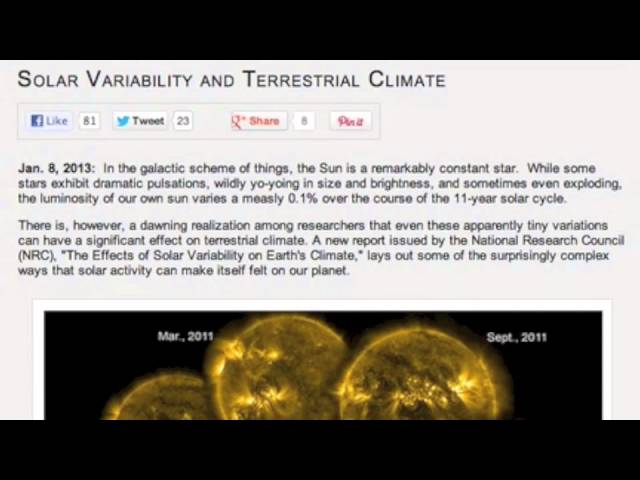 SOLAR VARIABILITY AND TERRESTRIAL CLIMATE

Like 81 Tweet 23 Share 8 Pin it

Jan. 8, 2013: In the galactic scheme of things, the Sun is a remarkably constant star. While some stars exhibit dramatic pulsations, wildly yo-yoing in size and brightness, and sometimes even exploding, the luminosity of our own sun varies a measly 0.1% over the course of the 11-year solar cycle.

There is, however, a dawning realization among researchers that even these apparently tiny variations can have a significant effect on terrestrial climate. A new report issued by the National Research Council (NRC), "The Effects of Solar Variability on Earth's Climate," lays out some of the surprisingly complex ways that solar activity can make itself felt on our planet.

Mar., 2011

Sept., 2011